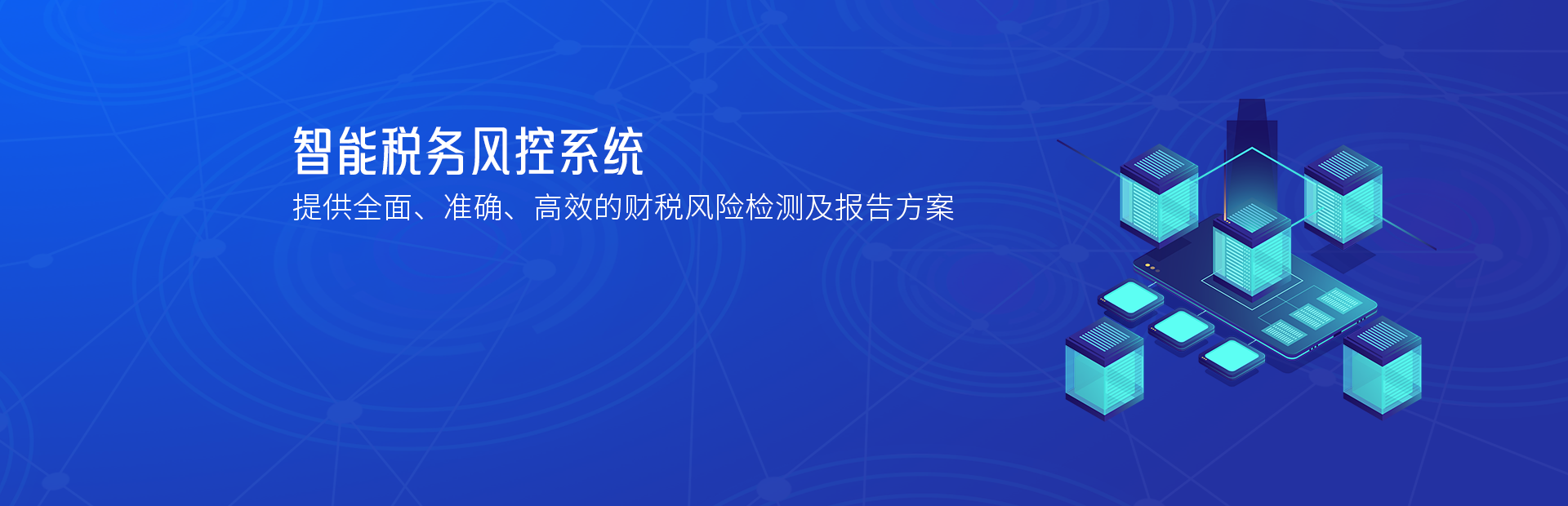 智能税务风控系统

提供全面、准确、高效的财税风险检测及报告方案